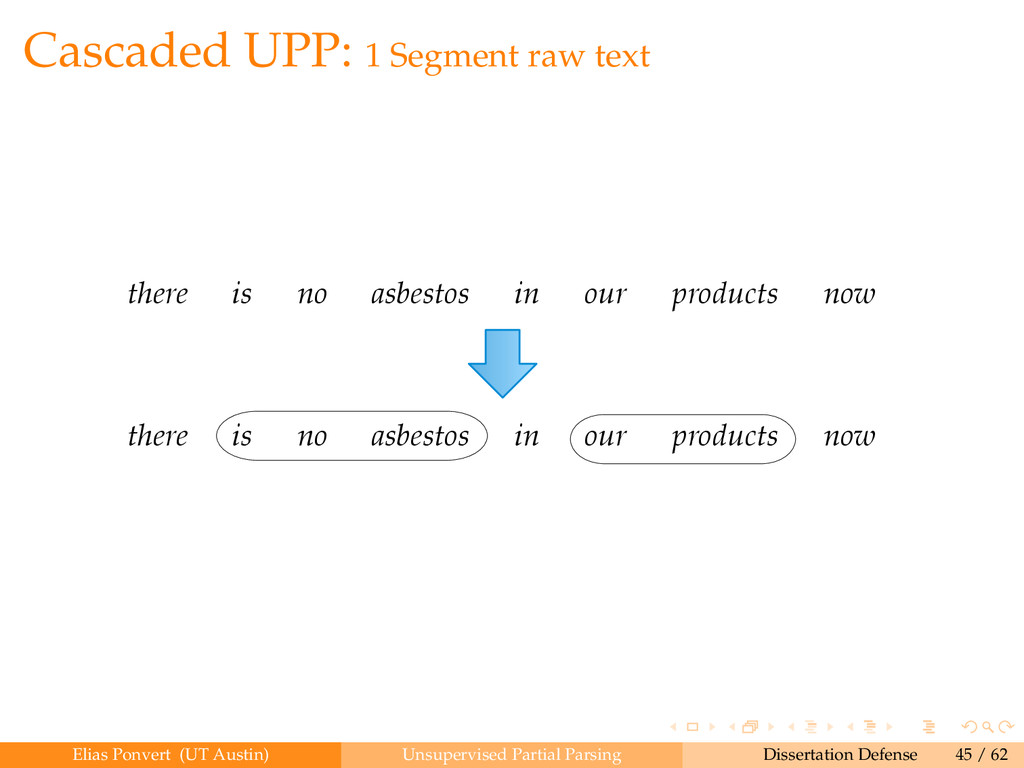 Cascaded UPP: 1 Segment raw text

there is no asbestos in our products now

there is no asbestos in our products now

Elias Ponvert (UT Austin) Unsupervised Partial Parsing Dissertation Defense 45 / 62